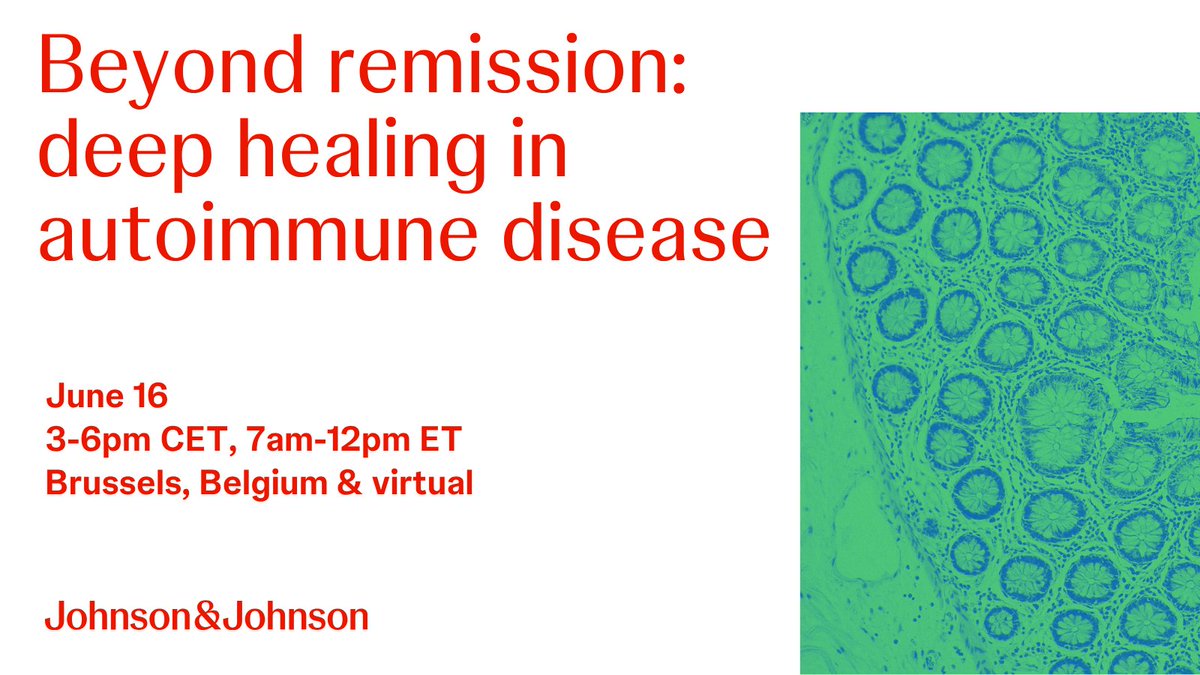 Beyond remission: deep healing in autoimmune disease

June 16
3-6pm CET, 7am-12pm ET
Brussels, Belgium & virtual

Johnson&Johnson